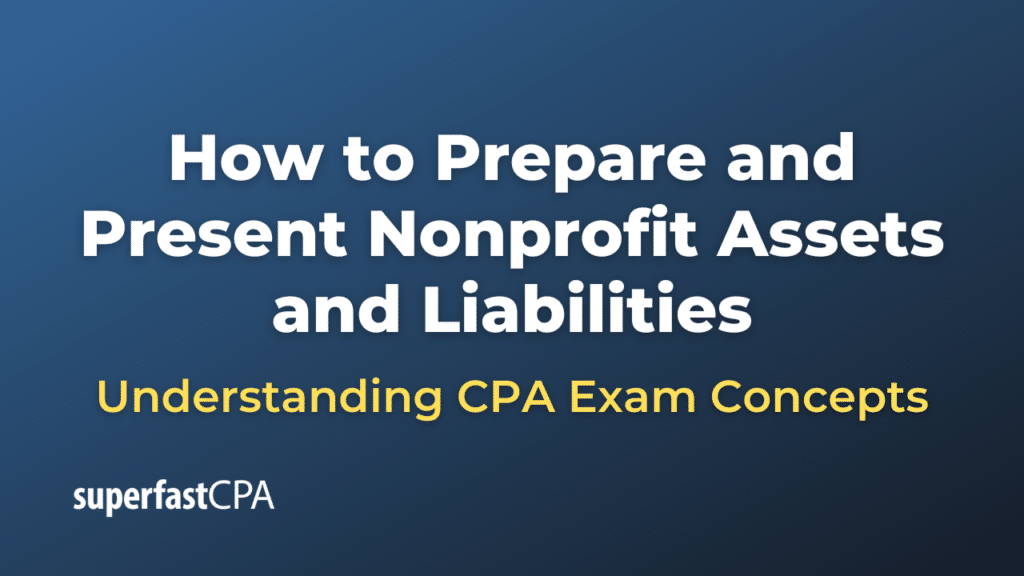 How to Prepare and Present Nonprofit Assets and Liabilities

Understanding CPA Exam Concepts

superfastCPA